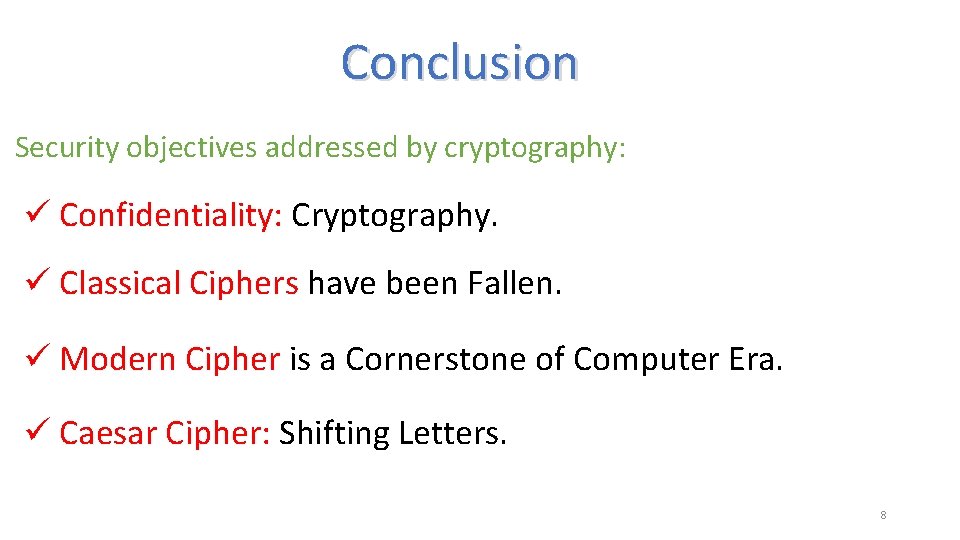 Conclusion

Security objectives addressed by cryptography:

✓ Confidentiality: Cryptography.

✓ Classical Ciphers have been Fallen.

✓ Modern Cipher is a Cornerstone of Computer Era.

✓ Caesar Cipher: Shifting Letters.

8